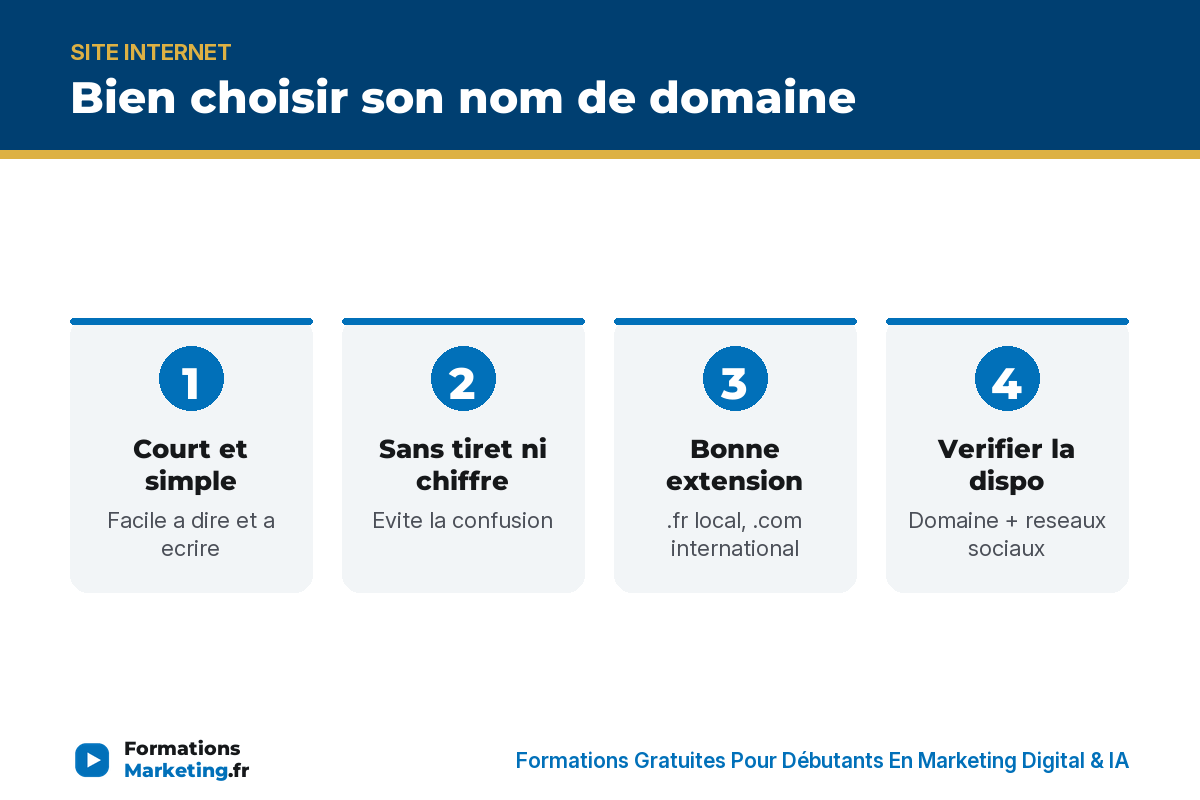 SITE INTERNET
Bien choisir son nom de domaine

1
Court et simple
Facile a dire et a ecrire

2
Sans tiret ni chiffre
Evite la confusion

3
Bonne extension
.fr local, .com international

4
Verifier la dispo
Domaine + reseaux sociaux

Formations Marketing.fr

Formations Gratuites Pour Débutants En Marketing Digital & IA